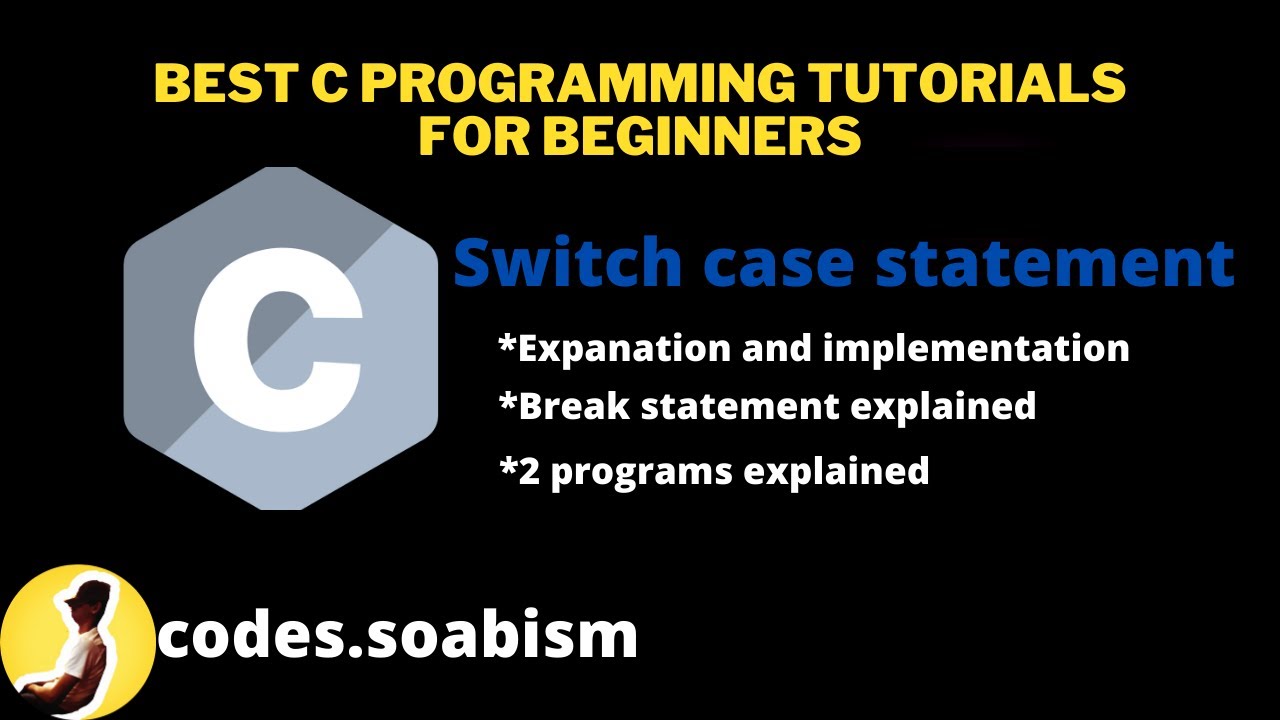 BEST C PROGRAMMING TUTORIALS FOR BEGINNERS

C

Switch case statement

*Expanation and implementation

*Break statement explained

*2 programs explained

codes.soabism